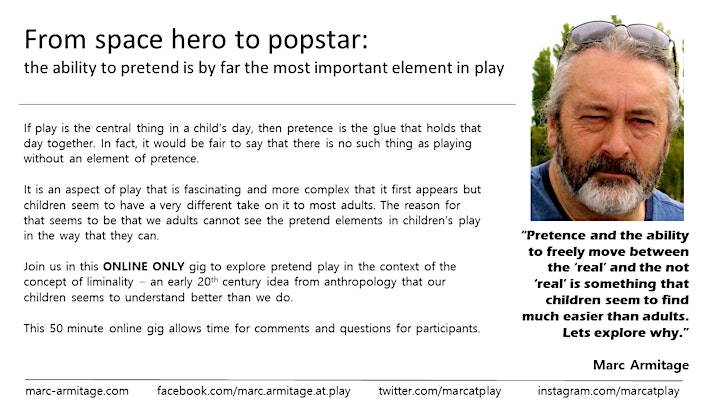 From space hero to popstar:
the ability to pretend is by far the most important element in play

If play is the central thing in a child's day, then pretence is the glue that holds that day together. In fact, it would be fair to say that there is no such thing as playing without an element of pretence.

It is an aspect of play that is fascinating and more complex that it first appears but children seem to have a very different take on it to most adults. The reason for that seems to be that we adults cannot see the pretend elements in children's play in the way that they can.

Join us in this ONLINE ONLY gig to explore pretend play in the context of the concept of liminality – an early 20$^{th}$ century idea from anthropology that our children seems to understand better than we do.

This 50 minute online gig allows time for comments and questions for participants.

"Pretence and the ability to freely move between the 'real' and the not 'real' is something that children seem to find much easier than adults. Lets explore why."

Marc Armitage

marc-armitage.com facebook.com/marc.armitage.at.play twitter.com/marcatplay instagram.com/marcatplay